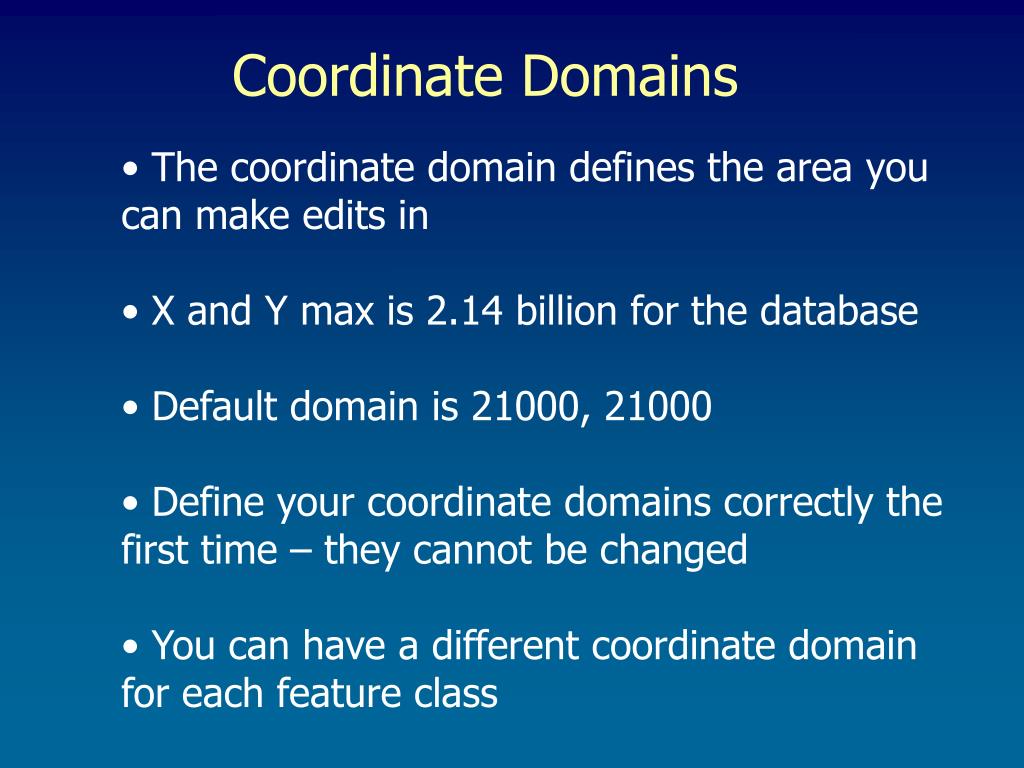 Coordinate Domains

• The coordinate domain defines the area you can make edits in

• X and Y max is 2.14 billion for the database

• Default domain is 21000, 21000

• Define your coordinate domains correctly the first time – they cannot be changed

• You can have a different coordinate domain for each feature class